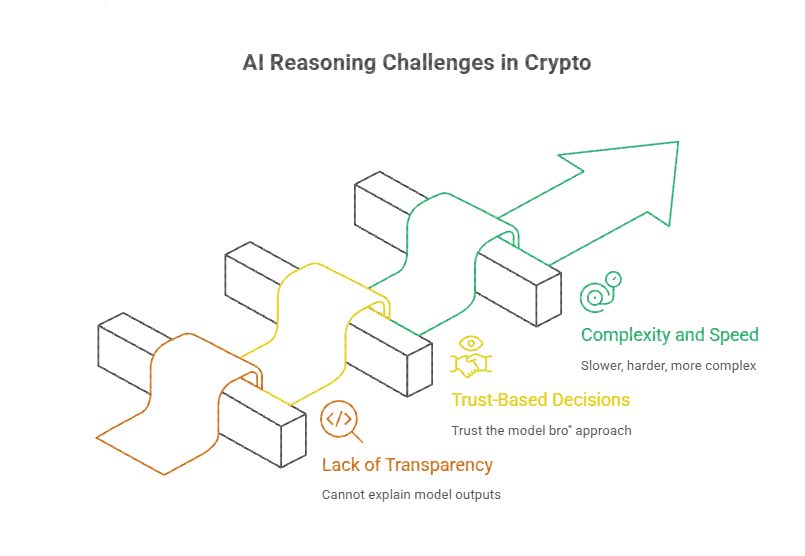 AI Reasoning Challenges in Crypto

Complexity and Speed

Slower, harder, more complex

Trust-Based Decisions

Trust the model bro" approach

Lack of Transparency

Cannot explain model outputs